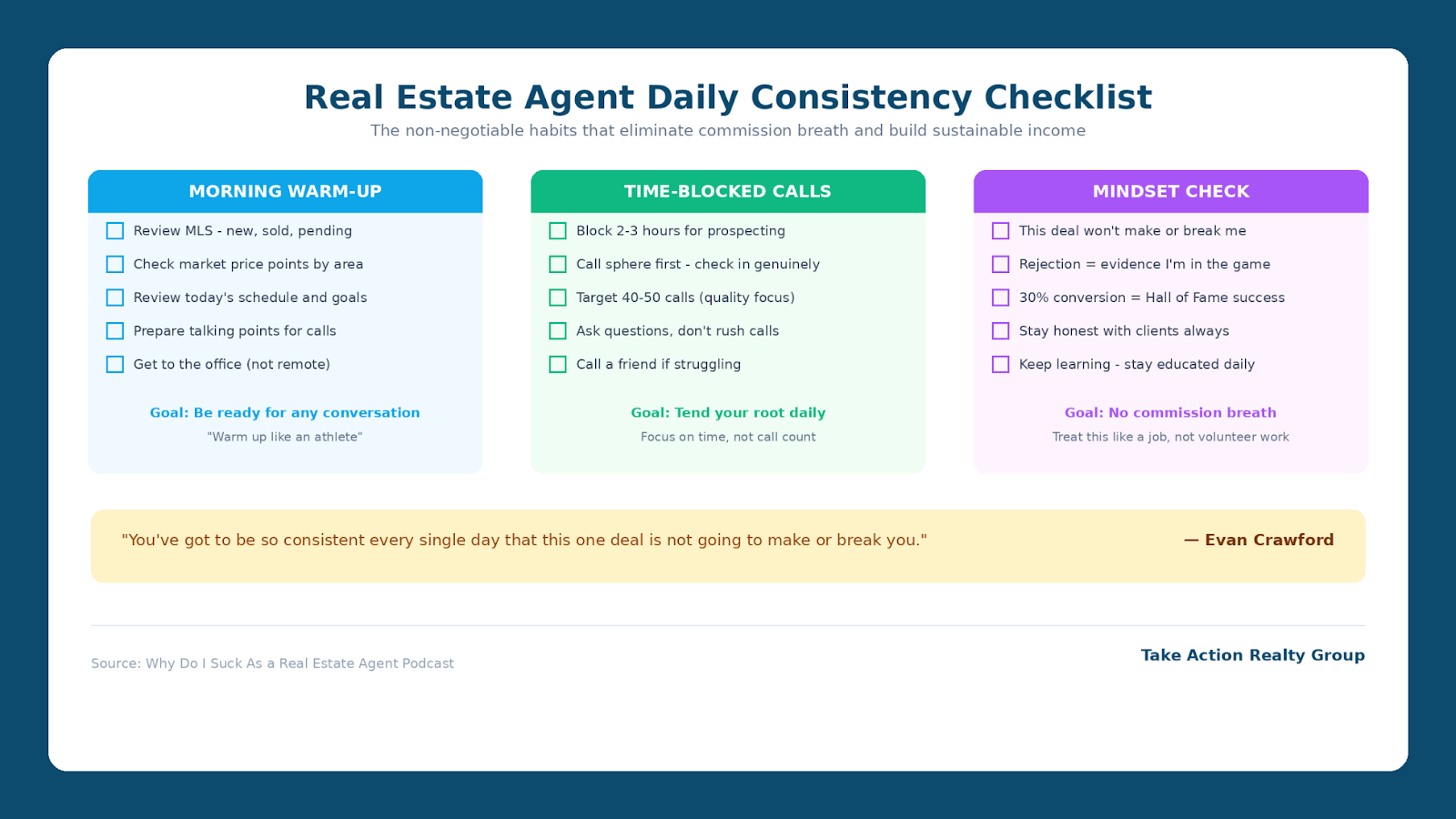 Real Estate Agent Daily Consistency Checklist

The non-negotiable habits that eliminate commission breath and build sustainable income

MORNING WARM-UP

Review MLS - new, sold, pending

Check market price points by area

Review today's schedule and goals

Prepare talking points for calls

Get to the office (not remote)

Goal: Be ready for any conversation

"Warm up like an athlete"

TIME-BLOCKED CALLS

Block 2-3 hours for prospecting

Call sphere first - check in genuinely

Target 40-50 calls (quality focus)

Ask questions, don't rush calls

Call a friend if struggling

Goal: Tend your root daily

Focus on time, not call count

MINDSET CHECK

This deal won't make or break me

Rejection = evidence I'm in the game

30% conversion = Hall of Fame success

Stay honest with clients always

Keep learning - stay educated daily

Goal: No commission breath

Treat this like a job, not volunteer work

"You've got to be so consistent every single day that this one deal is not going to make or break you." — Evan Crawford

Source: Why Do I Suck As a Real Estate Agent Podcast

Take Action Realty Group